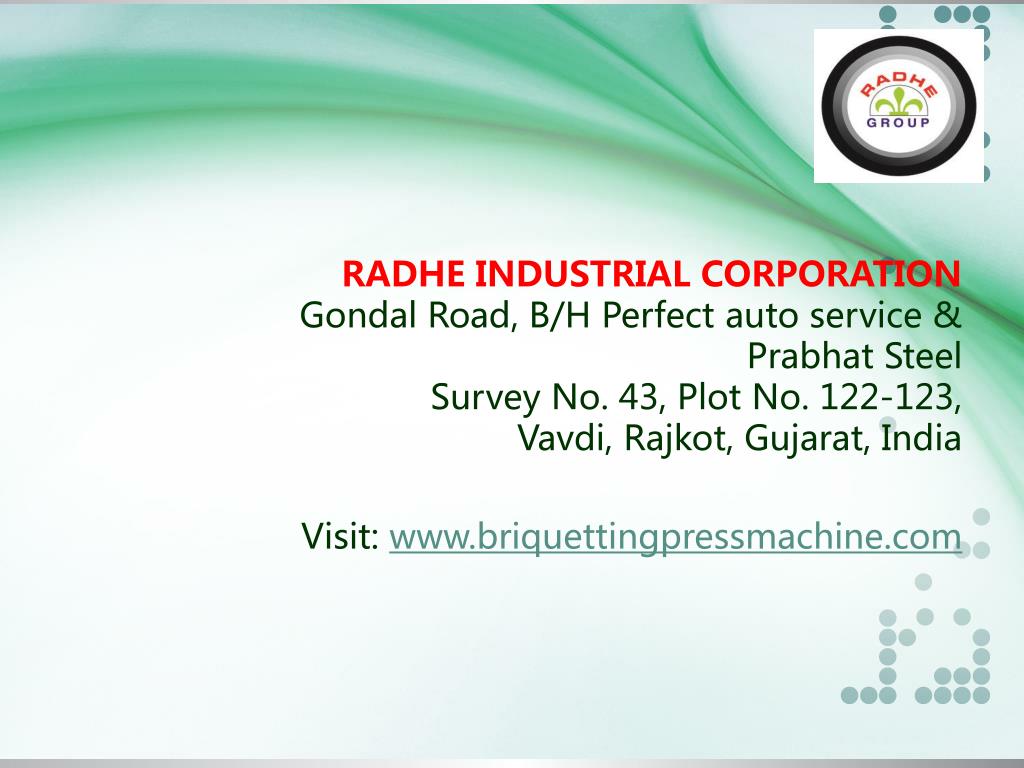 RADHE
GROUP

RADHE INDUSTRIAL CORPORATION
Gondal Road, B/H Perfect auto service & Prabhat Steel
Survey No. 43, Plot No. 122-123, Vavdi, Rajkot, Gujarat, India

Visit: www.briquettingpressmachine.com